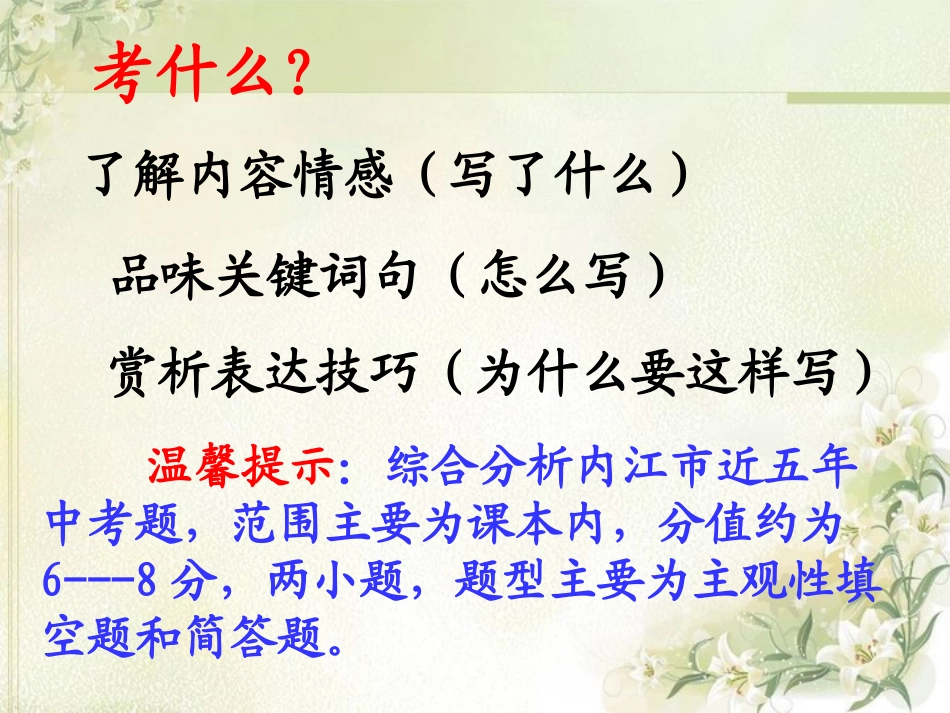 考什么？

了解内容情感（写了什么）

品味关键词句（怎么写）

赏析表达技巧（为什么要这样写）

温馨提示：综合分析内江市近五年中考题，范围主要为课本内，分值约为6---8分，两小题，题型主要为主观性填空题和简答题。